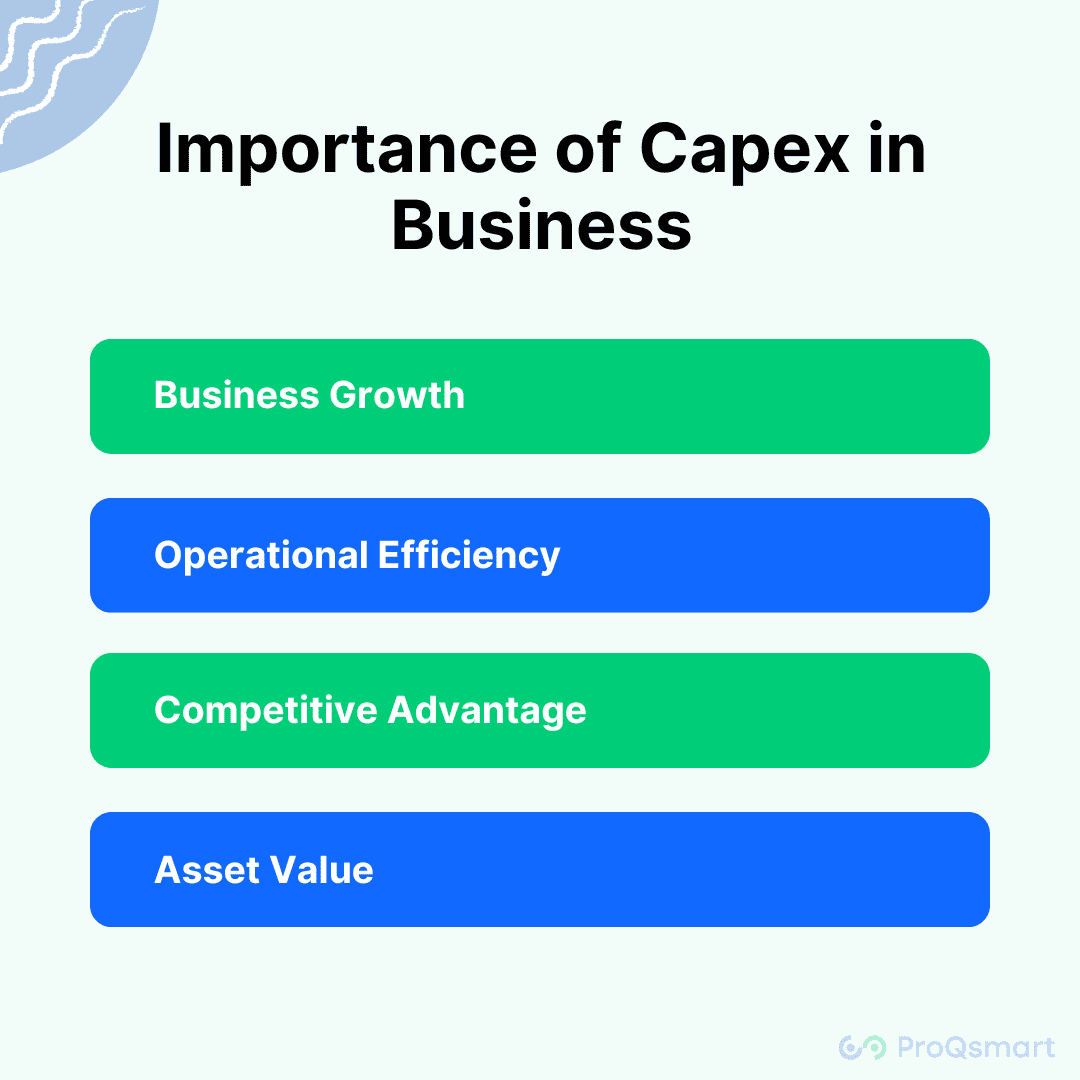 Importance of Capex in Business

Business Growth

Operational Efficiency

Competitive Advantage

Asset Value

ProQsmart